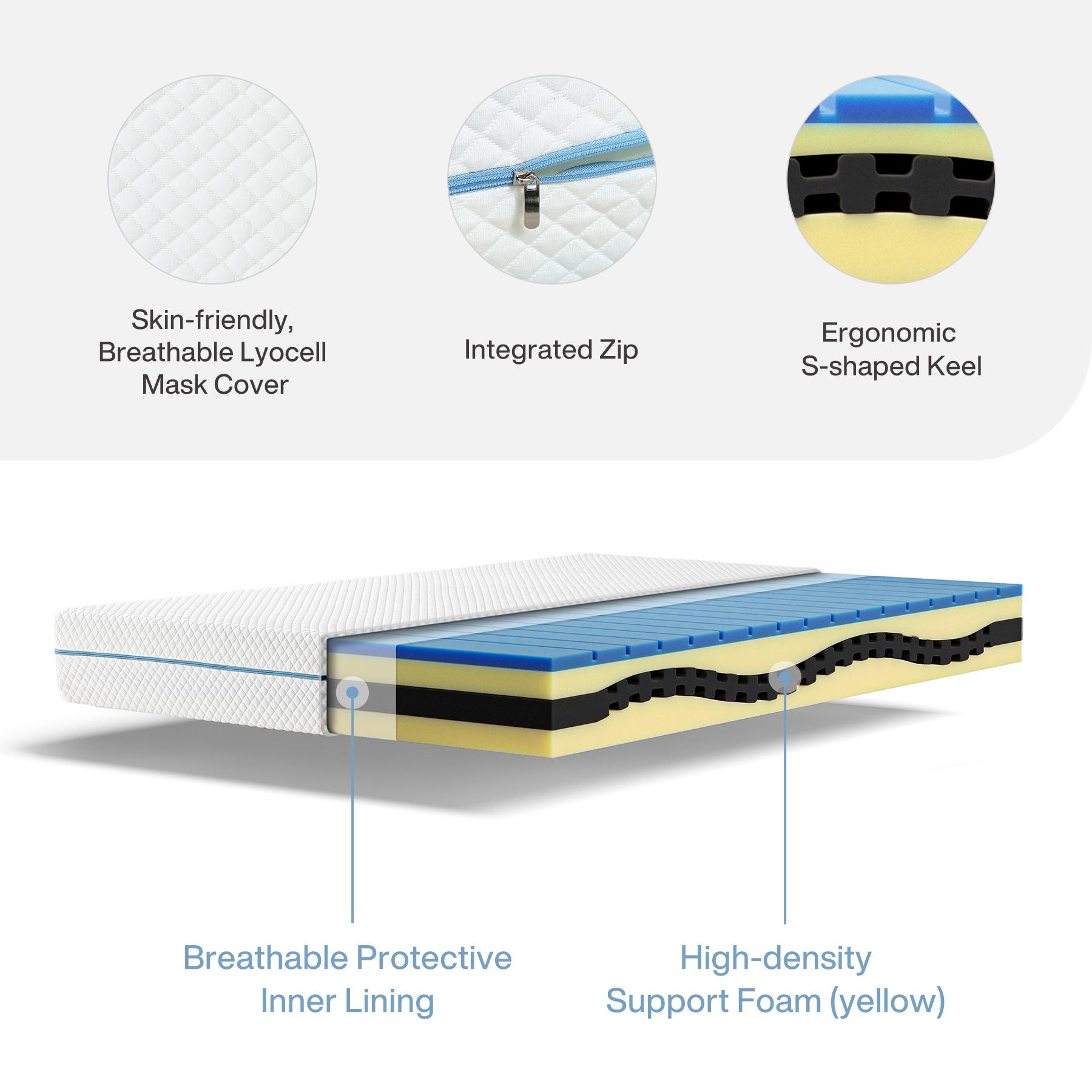 Skin-friendly, Breathable Lyocell Mask Cover

Integrated Zip

Ergonomic S-shaped Keel

Breathable Protective Inner Lining

High-density Support Foam (yellow)